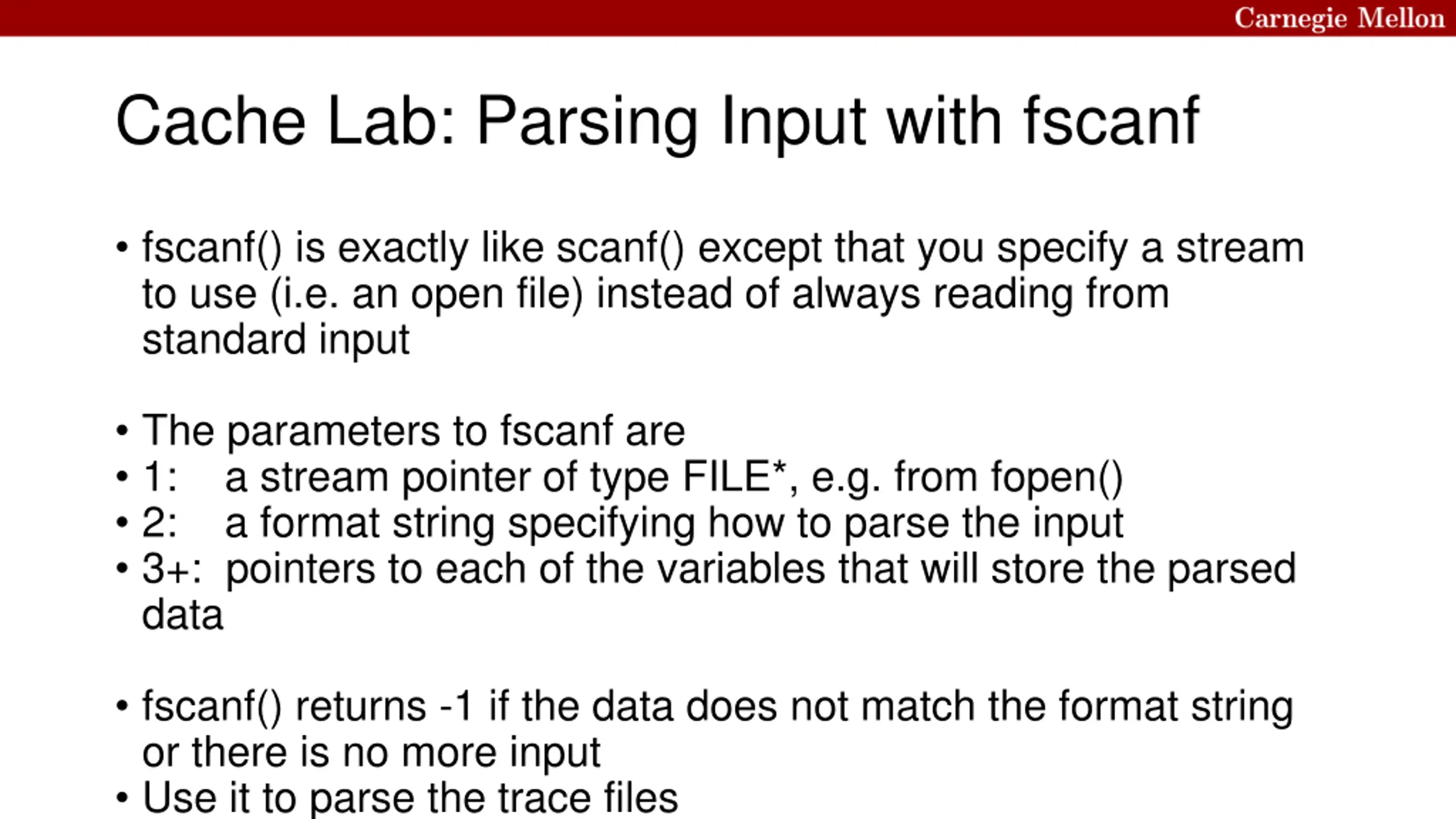 Carnegie Mellon

Cache Lab: Parsing Input with fscanf

• fscanf() is exactly like scanf() except that you specify a stream to use (i.e. an open file) instead of always reading from standard input

• The parameters to fscanf are
• 1: a stream pointer of type FILE*, e.g. from fopen()
• 2: a format string specifying how to parse the input
• 3+: pointers to each of the variables that will store the parsed data

• fscanf() returns -1 if the data does not match the format string or there is no more input
• Use it to parse the trace files